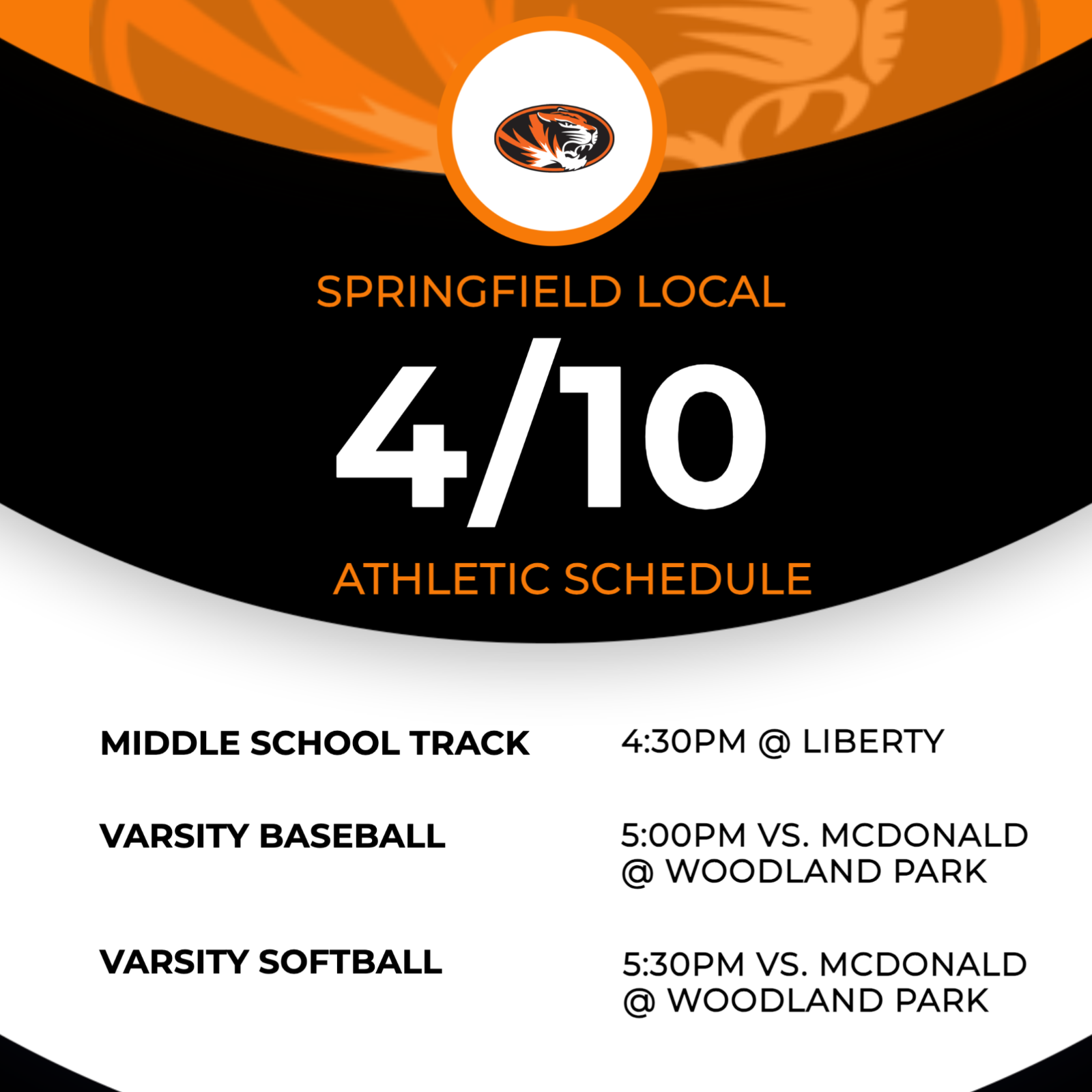 SPRINGFIELD LOCAL

4/10

ATHLETIC SCHEDULE

MIDDLE SCHOOL TRACK
4:30PM @ LIBERTY

VARSITY BASEBALL
5:00PM VS. MCDONALD @ WOODLAND PARK

VARSITY SOFTBALL
5:30PM VS. MCDONALD @ WOODLAND PARK